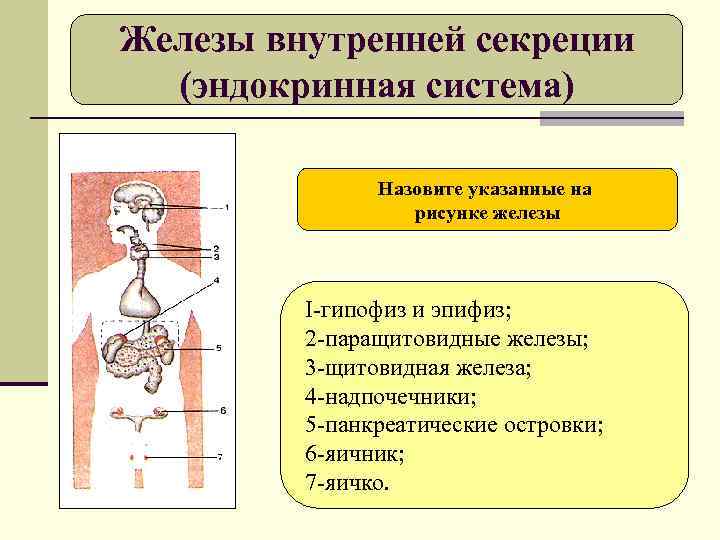 Железы внутренней секреции (эндокринная система)

1
2
3
4
5
6
7

Назовите указанные на рисунке железы

I-гипофиз и эпифиз;
2-паращитовидные железы;
3-щитовидная железа;
4-надпочечники;
5-панкреатические островки;
6-яичник;
7-яичко.